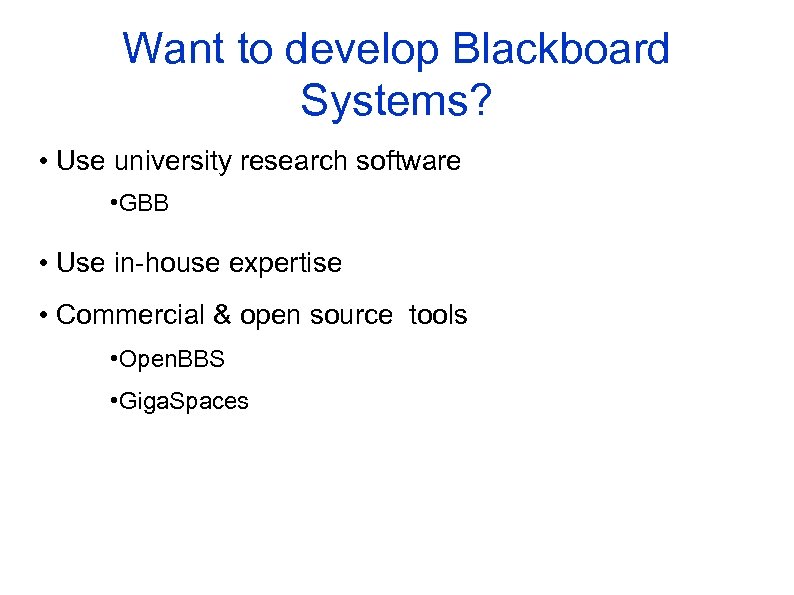 Want to develop Blackboard Systems?

• Use university research software

•GBB

• Use in-house expertise

• Commercial & open source tools

•OpenBBS

•GigaSpaces